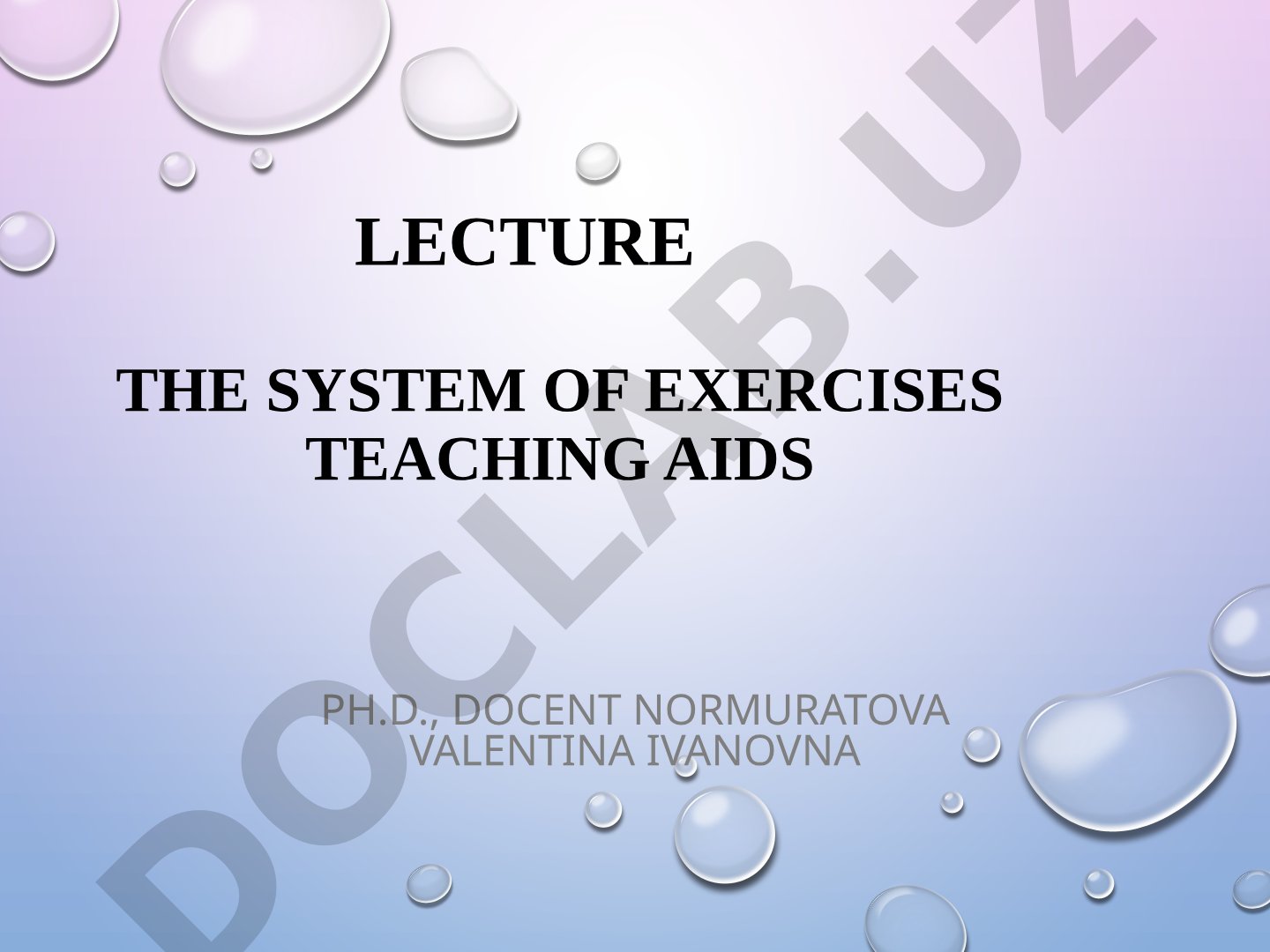 LECTURE

THE SYSTEM OF EXERCISES TEACHING AIDS

PH.D., DOCENT NORMURATOVA VALENTINA IVANOVNA

DOCLAB.UZ